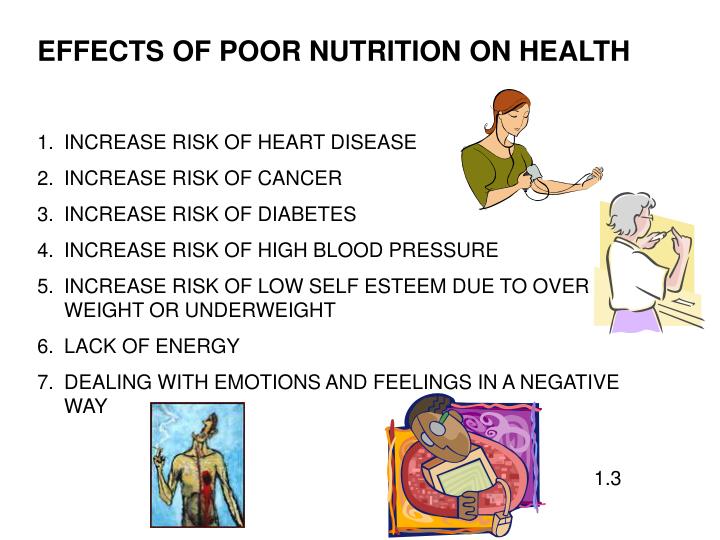 EFFECTS OF POOR NUTRITION ON HEALTH

1. INCREASE RISK OF HEART DISEASE
2. INCREASE RISK OF CANCER
3. INCREASE RISK OF DIABETES
4. INCREASE RISK OF HIGH BLOOD PRESSURE
5. INCREASE RISK OF LOW SELF ESTEEM DUE TO OVER WEIGHT OR UNDERWEIGHT
6. LACK OF ENERGY
7. DEALING WITH EMOTIONS AND FEELINGS IN A NEGATIVE WAY

1.3